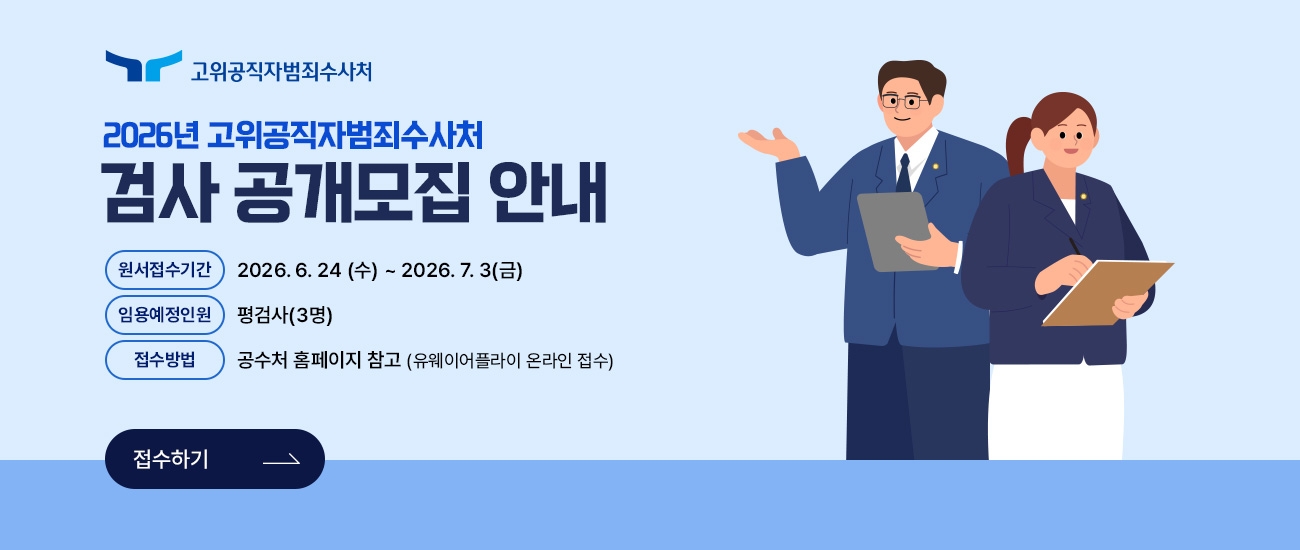 고위공직자범죄수사처

2026년 고위공직자범죄수사처
검사 공개모집 안내

원서접수기간 2026. 6. 24 (수) ~ 2026. 7. 3(금)

임용예정인원 평검사(3명)

접수방법 공수처 홈페이지 참고 (유웨이어플라이 온라인 접수)

접수하기